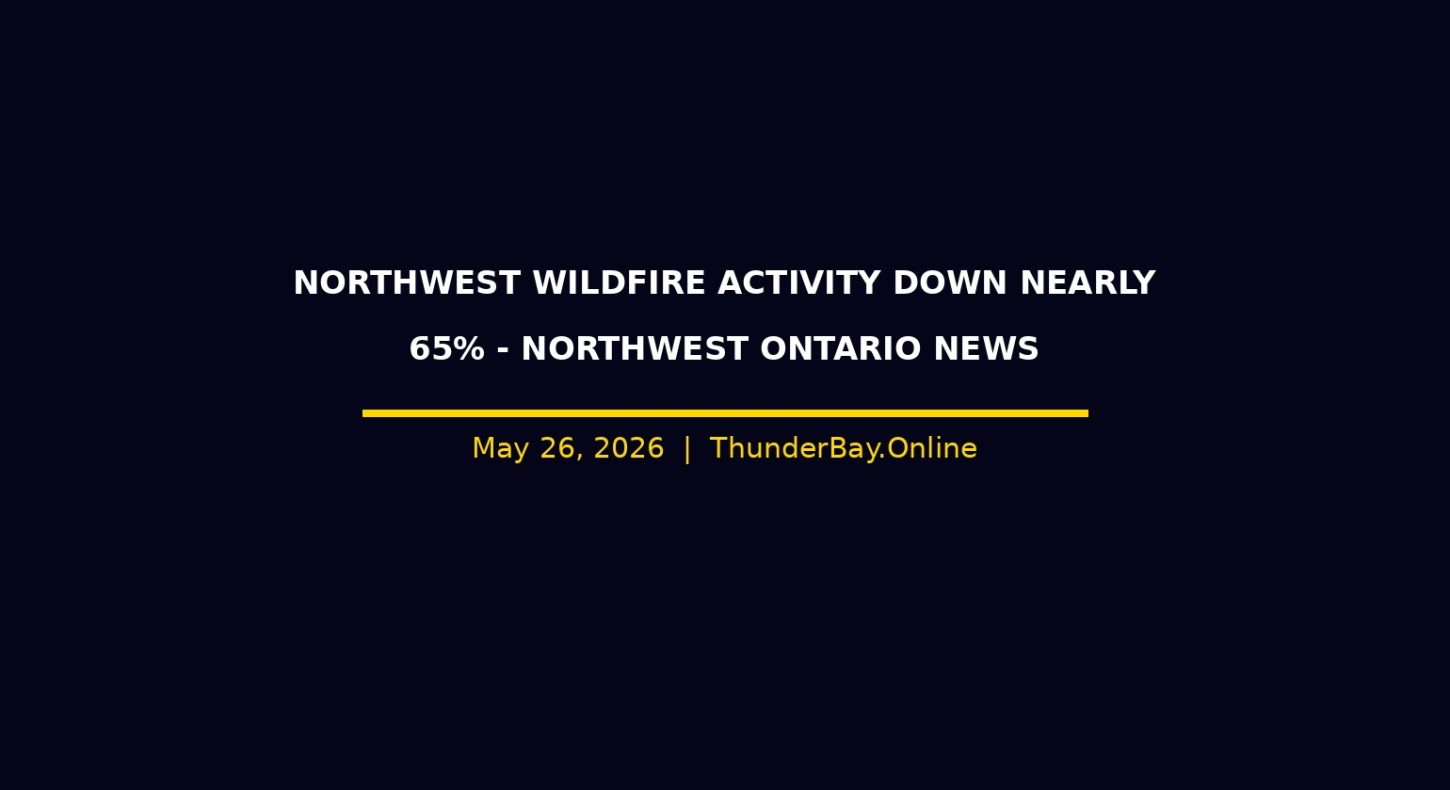 NORTHWEST WILDFIRE ACTIVITY DOWN NEARLY 65% - NORTHWEST ONTARIO NEWS

May 26, 2026 | ThunderBay.Online